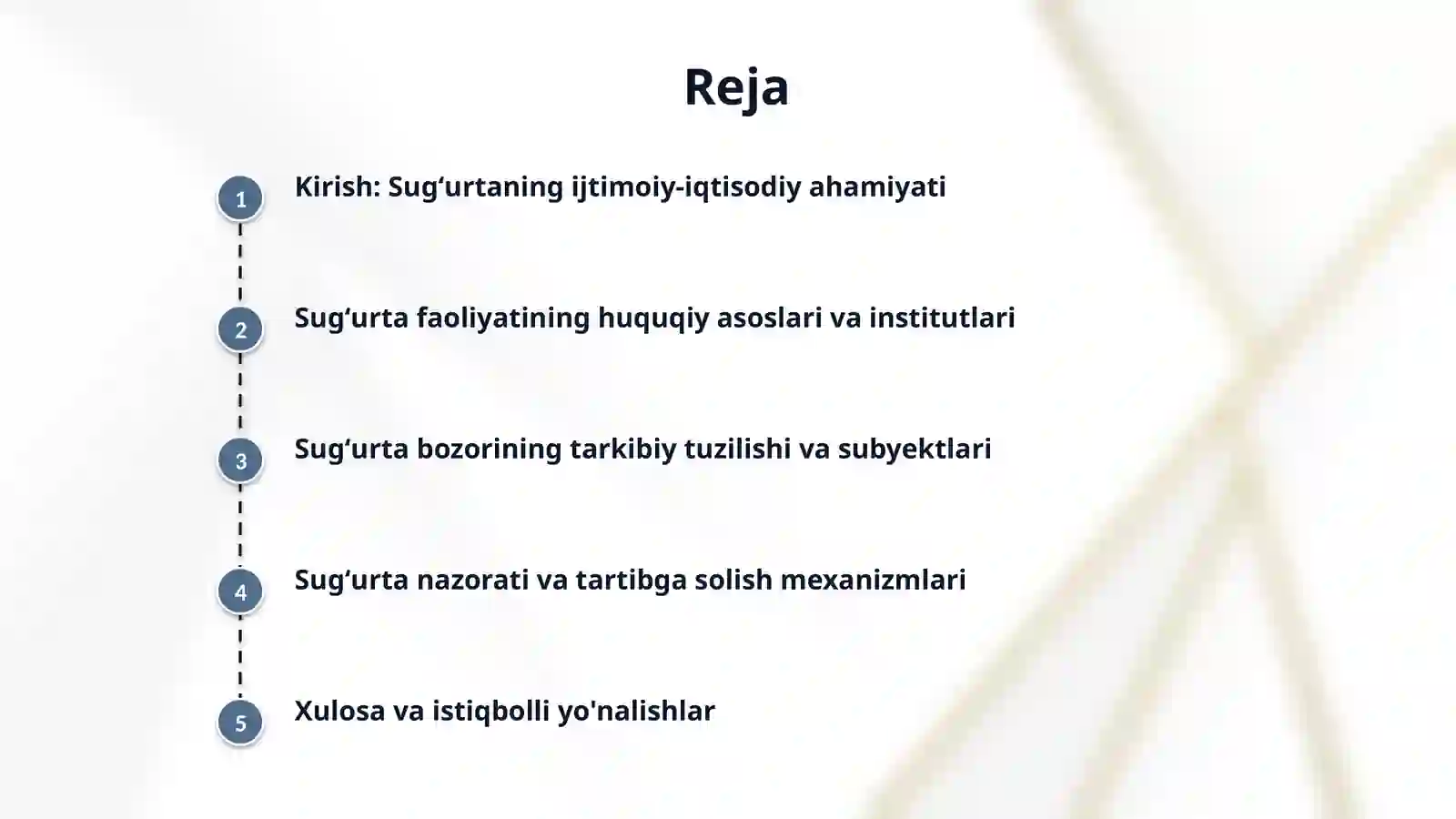 Reja

1 Kirish: Sug‘urtaning ijtimoiy-iqtisodiy ahamiyati

2 Sug‘urta faoliyatining huquqiy asoslari va institutlari

3 Sug‘urta bozorining tarkibiy tuzilishi va subyektlari

4 Sug‘urta nazorati va tartibga solish mexanizmlari

5 Xulosa va istiqbolli yo'nalishlar